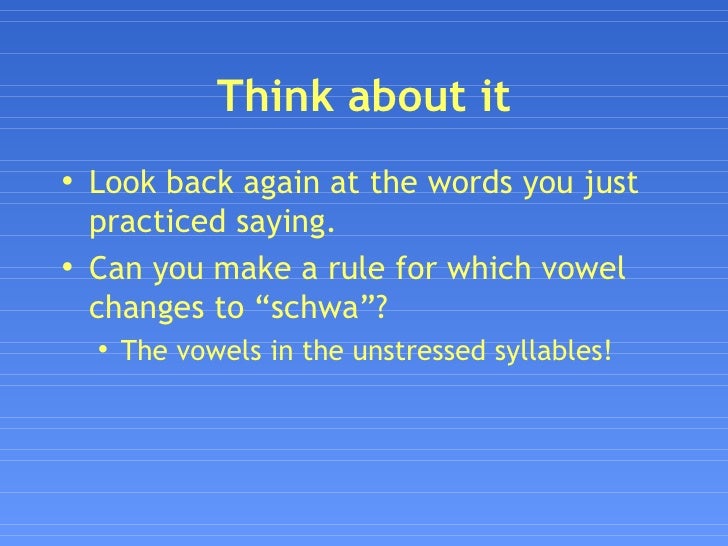 Think about it

• Look back again at the words you just practiced saying.

• Can you make a rule for which vowel changes to “schwa”?

• The vowels in the unstressed syllables!